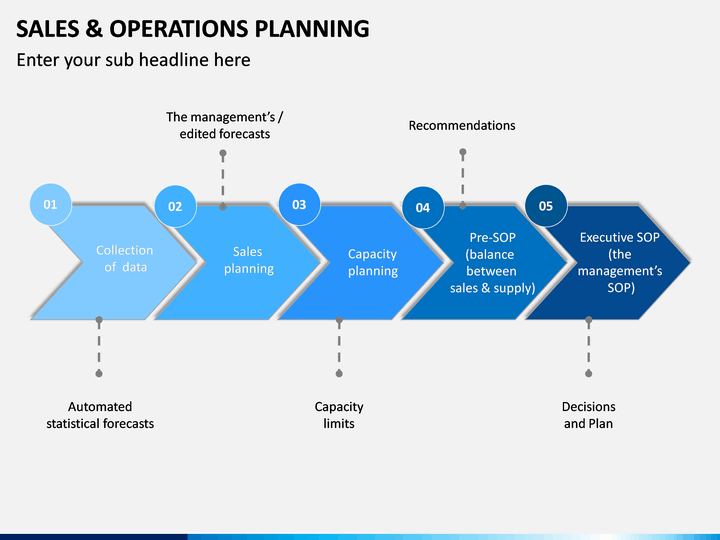 SALES & OPERATIONS PLANNING
Enter your sub headline here

The management's / edited forecasts

Recommendations

01
Collection of data

02
Sales planning

03
Capacity planning

04
Pre-SOP (balance between sales & supply)

05
Executive SOP (the management's SOP)

Automated statistical forecasts

Capacity limits

Decisions and Plan